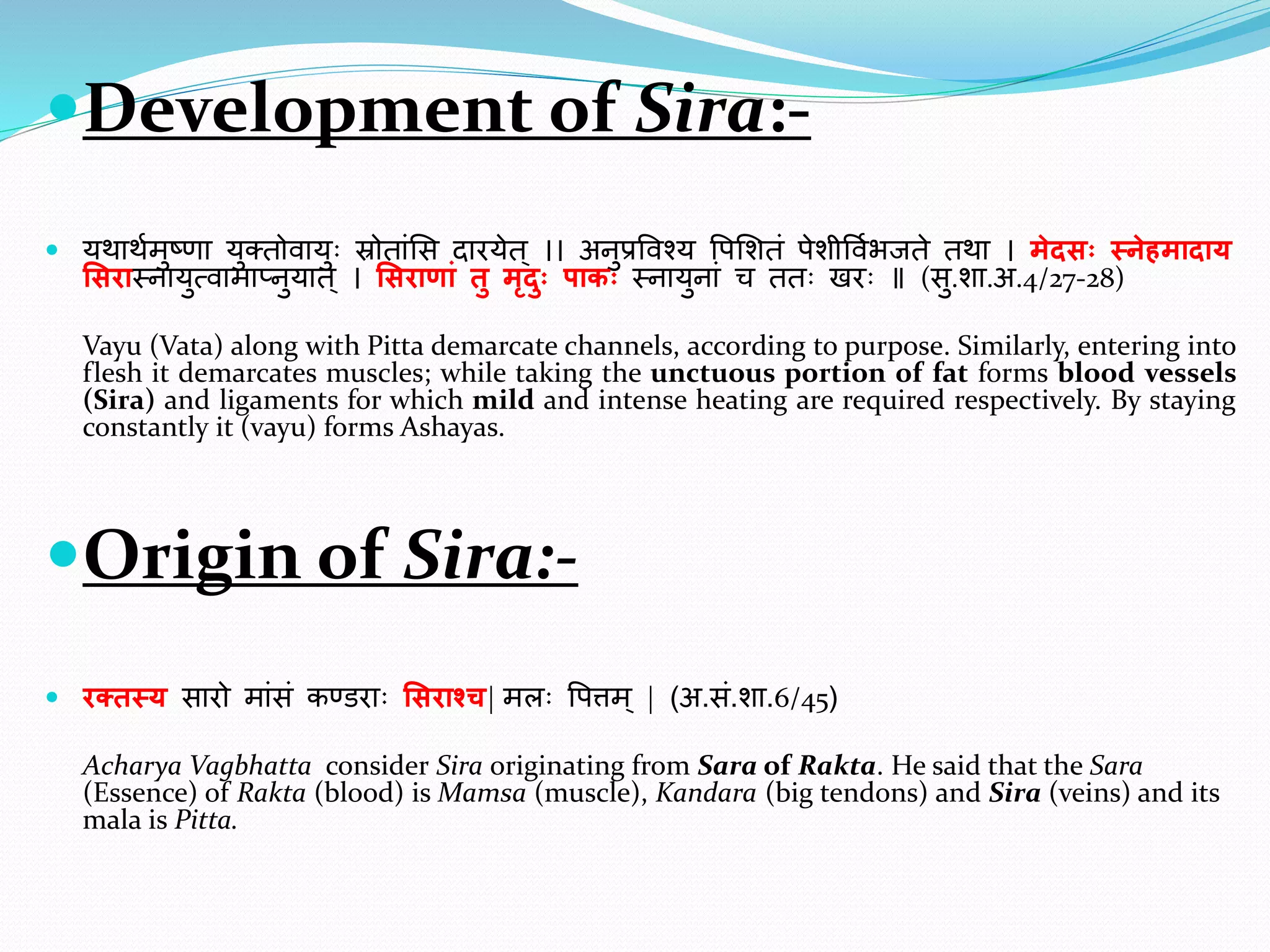 Development of Sira:-

यथार्थमुष्णा युक्तोवायुः स्रोतांसि दारयेत् ।। अनुप्रविश्य पिशितं पेशीर्विभजते तथा । मेदसः स्नेहमादाय सिरास्नायुत्वामाप्नुयात् । सिराणां तु मृदुः पाकः स्नायुनां च ततः खरः ॥ (सु.शा.अ.4/27-28)

Vayu (Vata) along with Pitta demarcate channels, according to purpose. Similarly, entering into flesh it demarcates muscles; while taking the unctuous portion of fat forms blood vessels (Sira) and ligaments for which mild and intense heating are required respectively. By staying constantly it (vayu) forms Ashayas.

Origin of Sira:-

रक्तस्य सारो मांसं कण्डराः सिराश्च| मलः पित्तम् | (अ.सं.शा.6/45)

Acharya Vagbhatta consider Sira originating from Sara of Rakta. He said that the Sara (Essence) of Rakta (blood) is Mamsa (muscle), Kandara (big tendons) and Sira (veins) and its mala is Pitta.